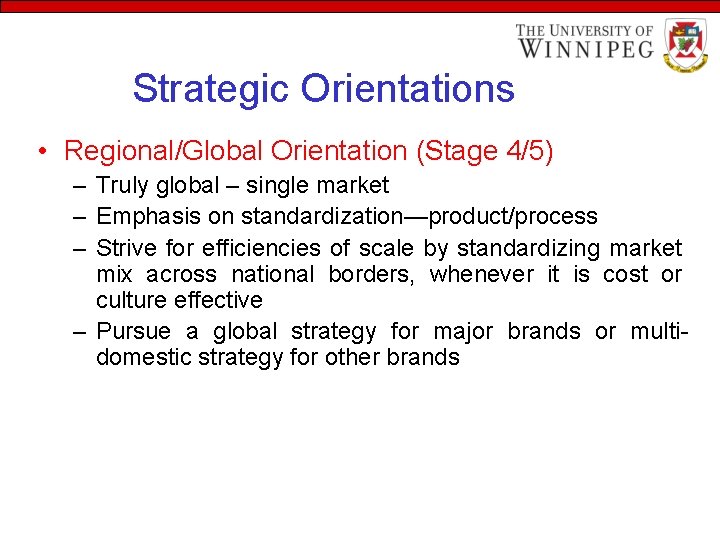 THE UNIVERSITY OF WINNIPEG

Strategic Orientations

• Regional/Global Orientation (Stage 4/5)

– Truly global – single market

– Emphasis on standardization—product/process

– Strive for efficiencies of scale by standardizing market mix across national borders, whenever it is cost or culture effective

– Pursue a global strategy for major brands or multi-domestic strategy for other brands